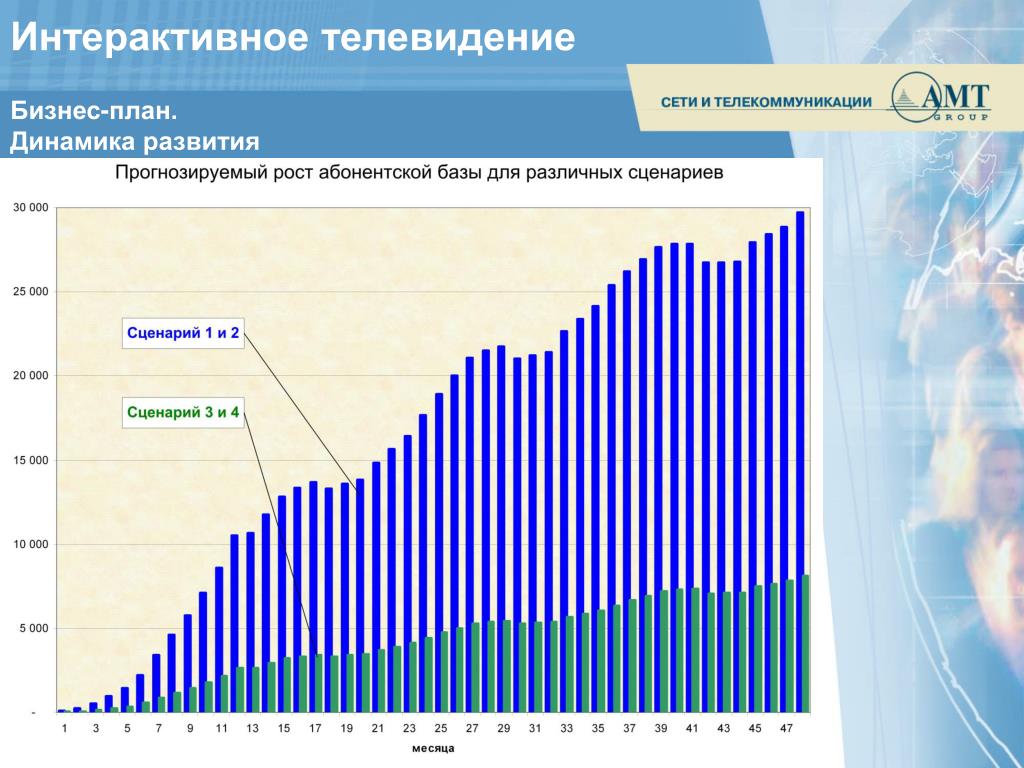 Интерактивное телевидение

Бизнес-план.
Динамика развития

СЕТИ И ТЕЛЕКОММУНИКАЦИИ AMT GROUP

Прогнозируемый рост абонентской базы для различных сценариев

30 000
25 000
20 000
15 000
10 000
5 000
-

Сценарий 1 и 2

Сценарий 3 и 4

1 3 5 7 9 11 13 15 17 19 21 23 25 27 29 31 33 35 37 39 41 43 45 47

месяца